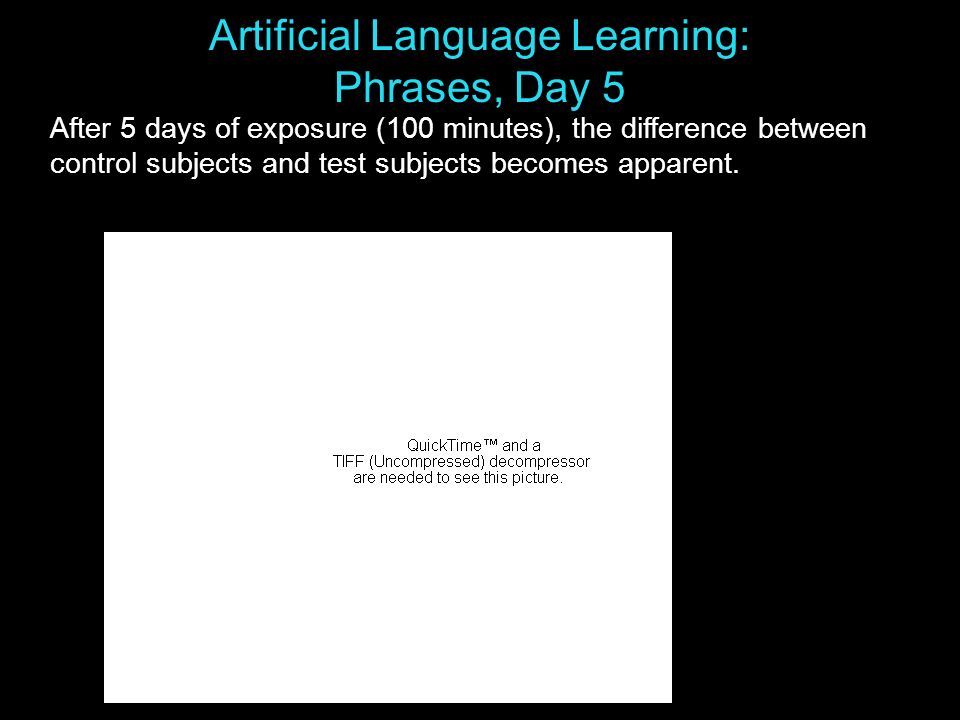 Artificial Language Learning:
Phrases, Day 5

After 5 days of exposure (100 minutes), the difference between control subjects and test subjects becomes apparent.

QuickTime™ and a
TIFF (Uncompressed) decompressor
are needed to see this picture.